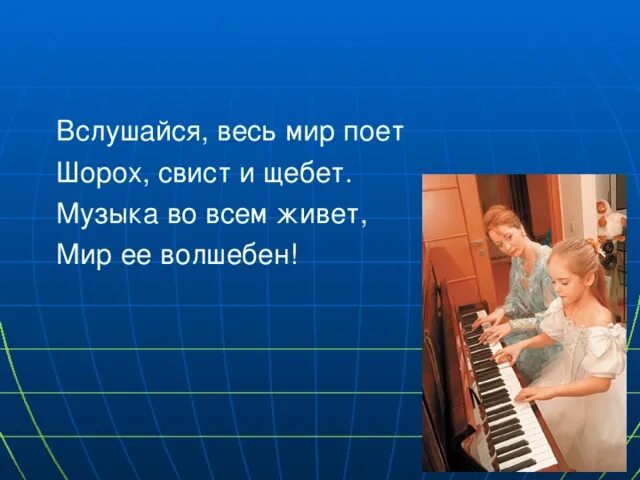 Вслушайся, весь мир поет
Шорох, свист и щебет.
Музыка во всем живет,
Мир ее волшебен!